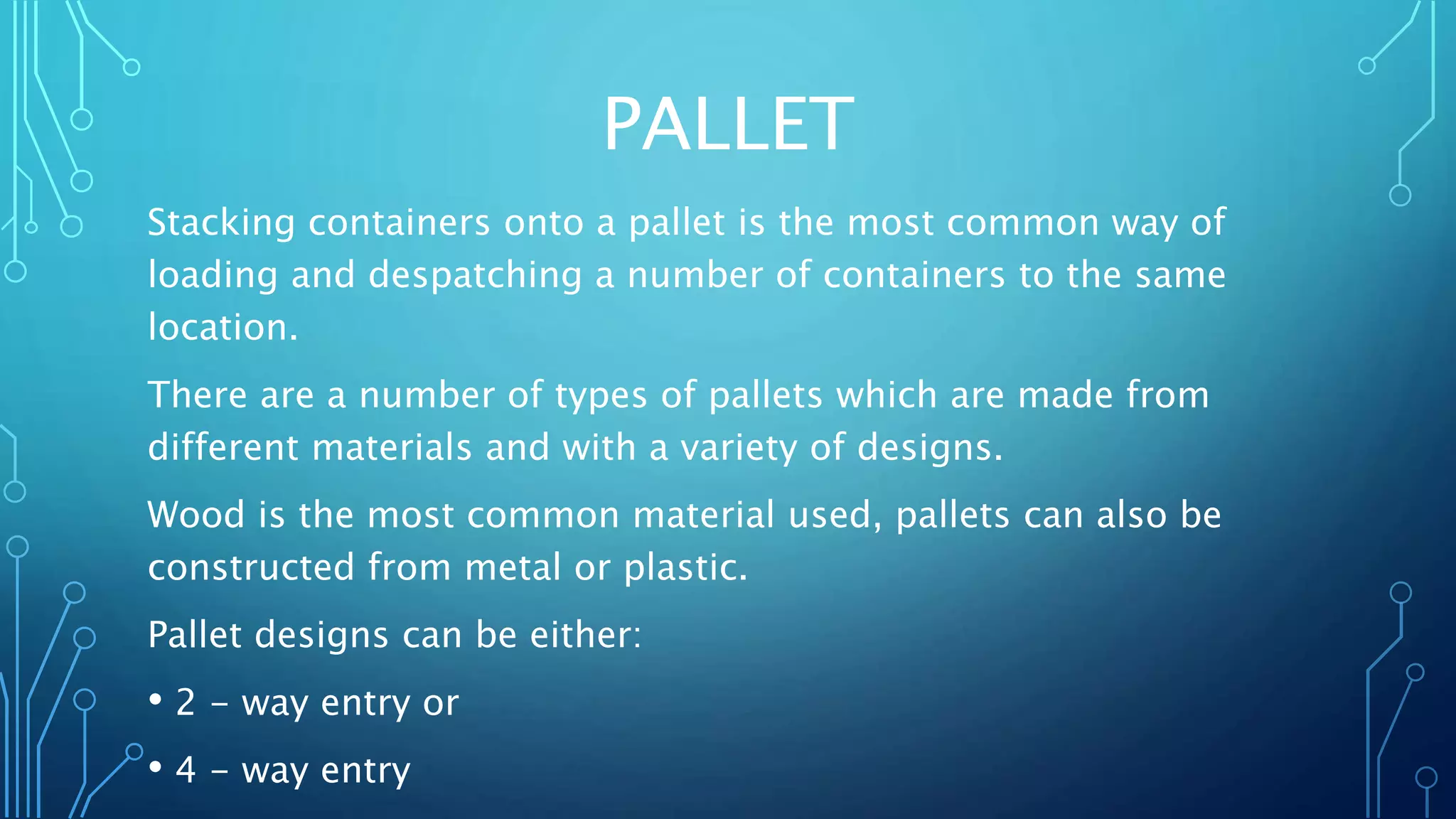 PALLET

Stacking containers onto a pallet is the most common way of loading and despatching a number of containers to the same location.

There are a number of types of pallets which are made from different materials and with a variety of designs.

Wood is the most common material used, pallets can also be constructed from metal or plastic.

Pallet designs can be either:

• 2 – way entry or

• 4 – way entry